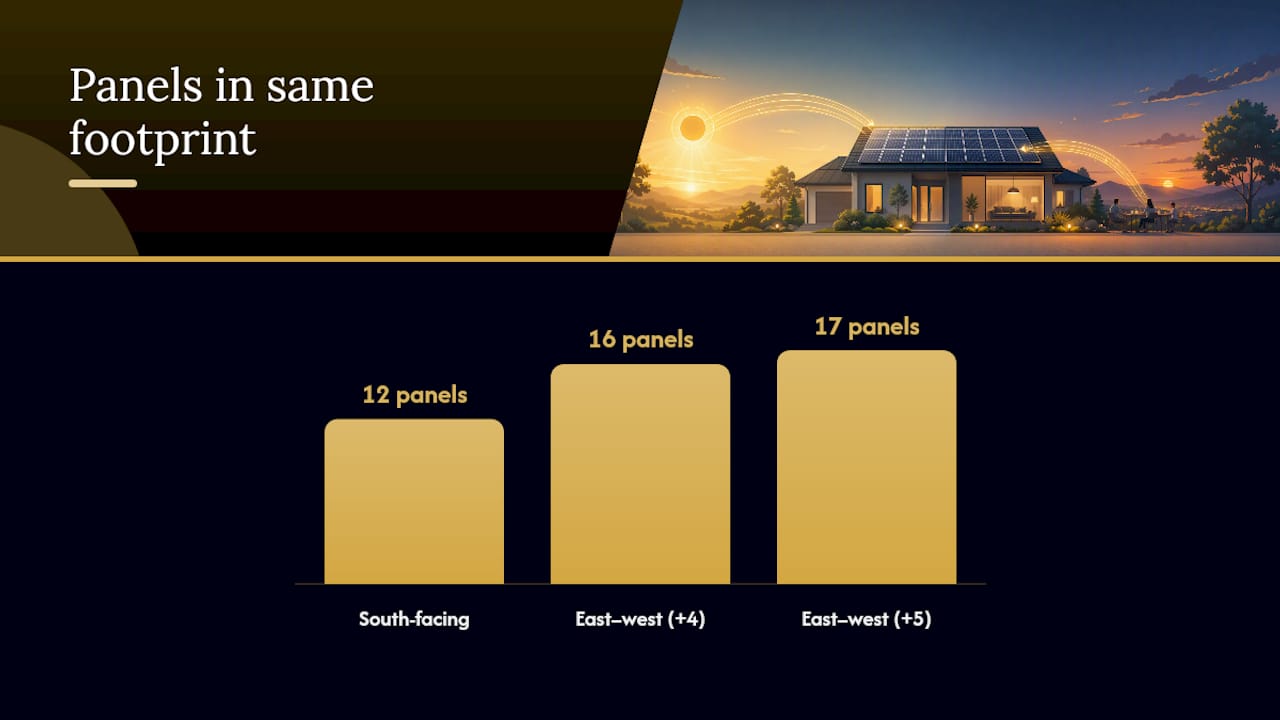 Panels in same footprint

12 panels

16 panels

17 panels

South-facing

East–west (+4)

East–west (+5)